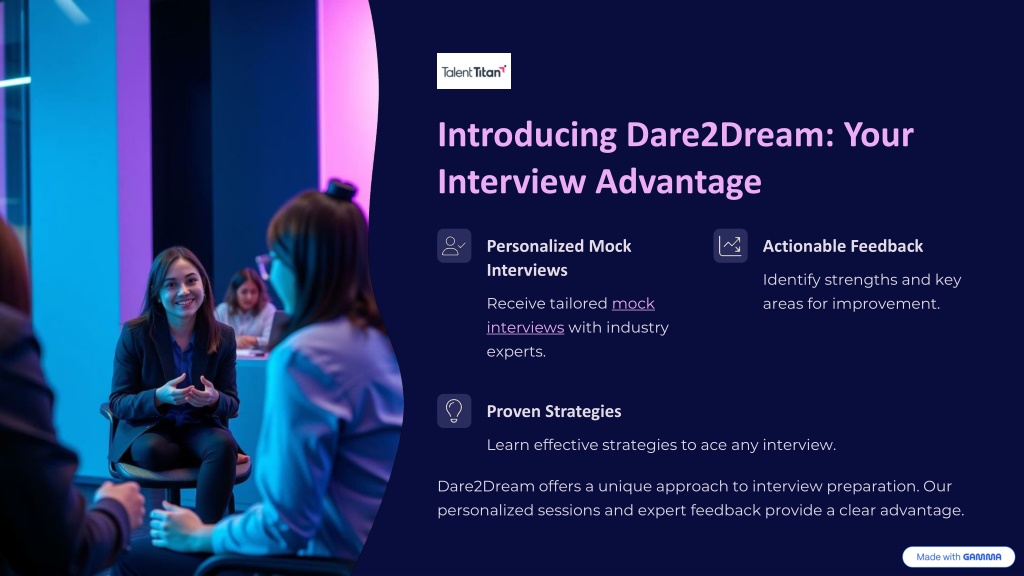 Talent Titan

Introducing Dare2Dream: Your Interview Advantage

Personalized Mock Interviews

Receive tailored mock interviews with industry experts.

Actionable Feedback

Identify strengths and key areas for improvement.

Proven Strategies

Learn effective strategies to ace any interview.

Dare2Dream offers a unique approach to interview preparation. Our personalized sessions and expert feedback provide a clear advantage.

Made with GAMMA